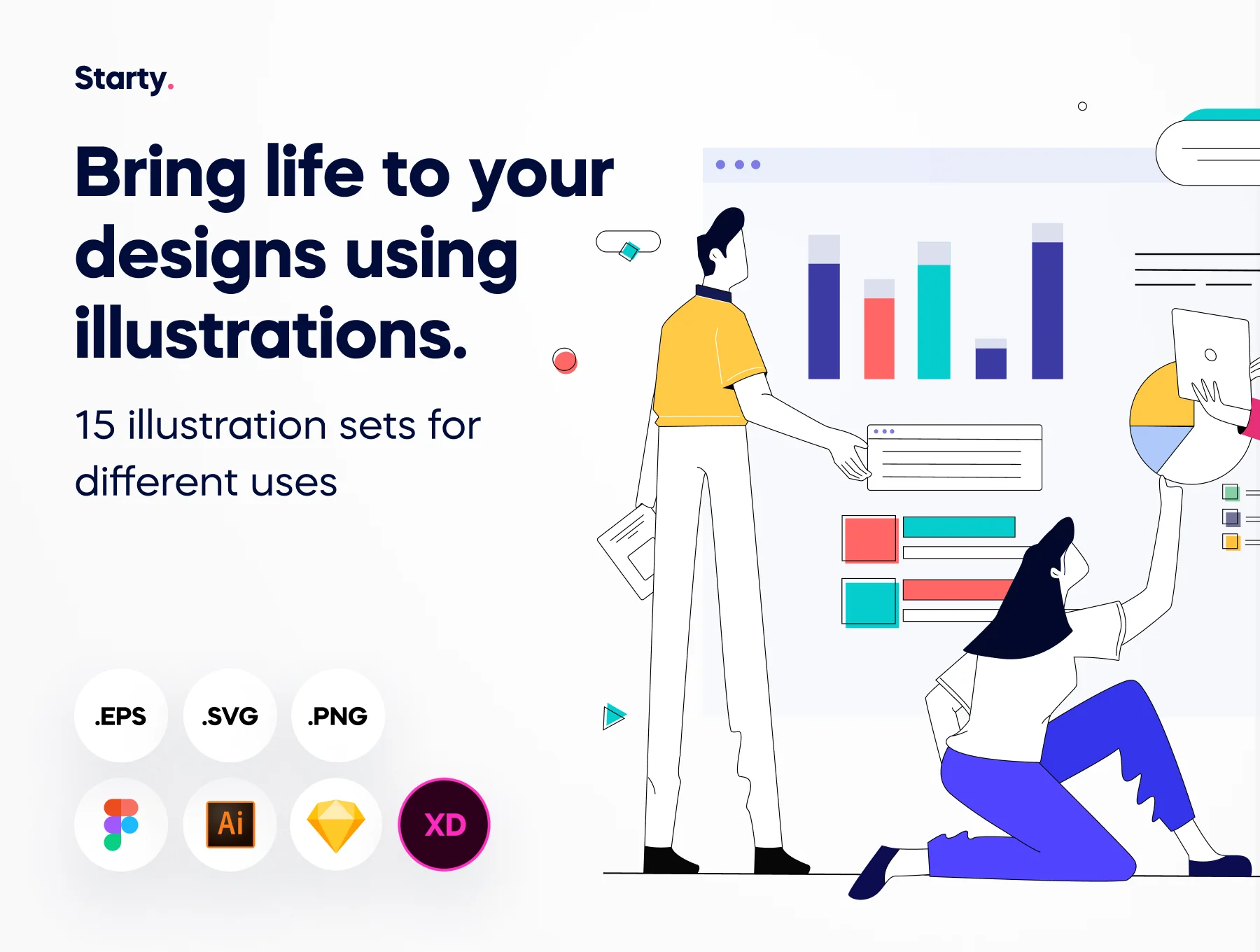 Starty.

Bring life to your designs using illustrations.

15 illustration sets for different uses

.EPS .SVG .PNG

Ai XD